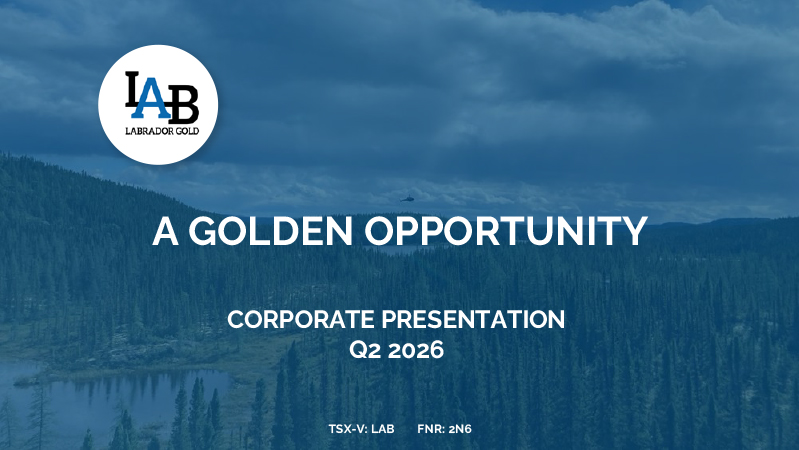 LAB
LABRADOR GOLD

A GOLDEN OPPORTUNITY

CORPORATE PRESENTATION
Q2 2026

TSX-V: LAB FNR: 2N6